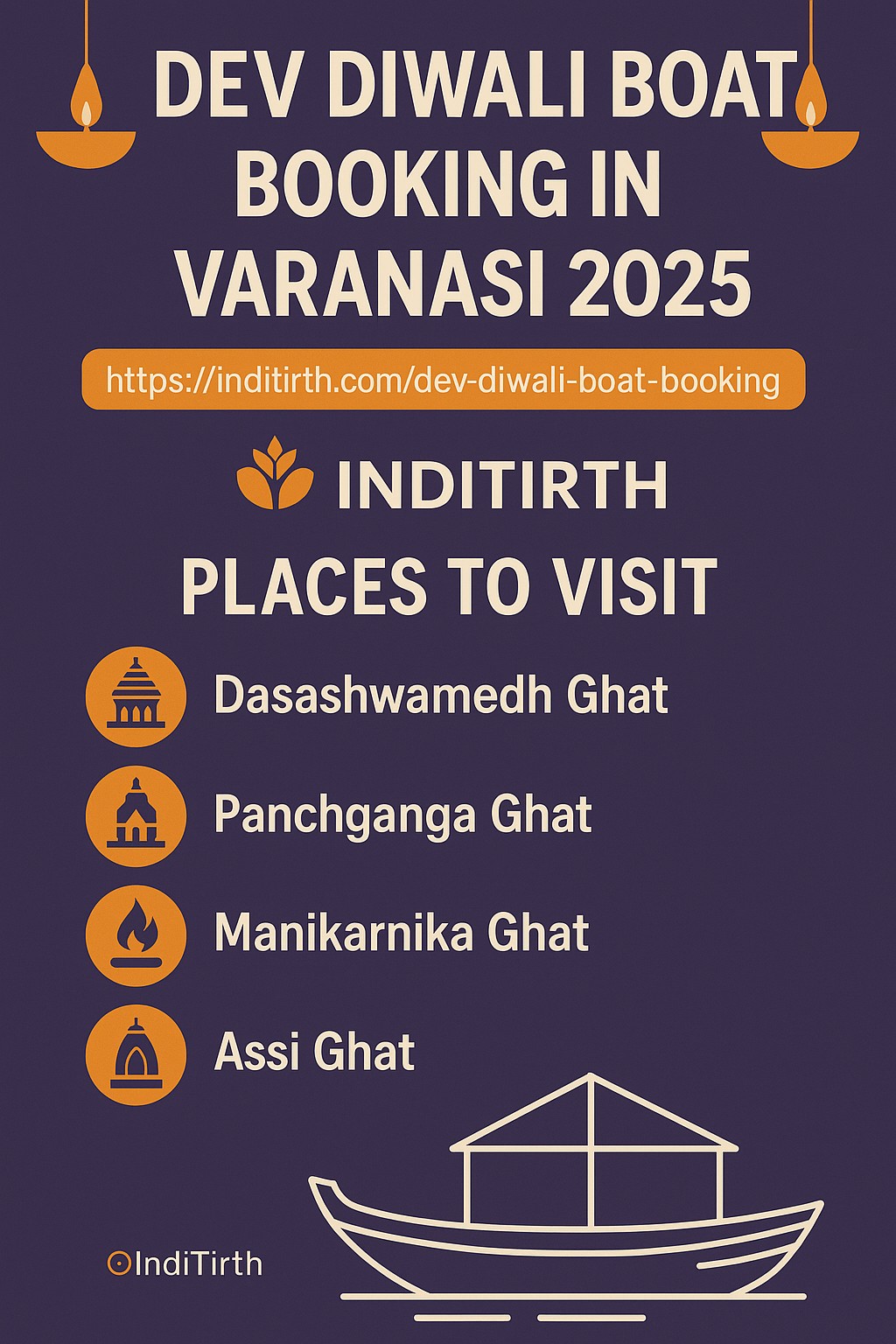 DEV DIWALI BOAT BOOKING IN VARANASI 2025

https://inditirth.com/dev-diwali-boat-booking

INDITIRTH

PLACES TO VISIT

Dasashwamedh Ghat

Panchganga Ghat

Manikarnika Ghat

Assi Ghat

IndiTirth